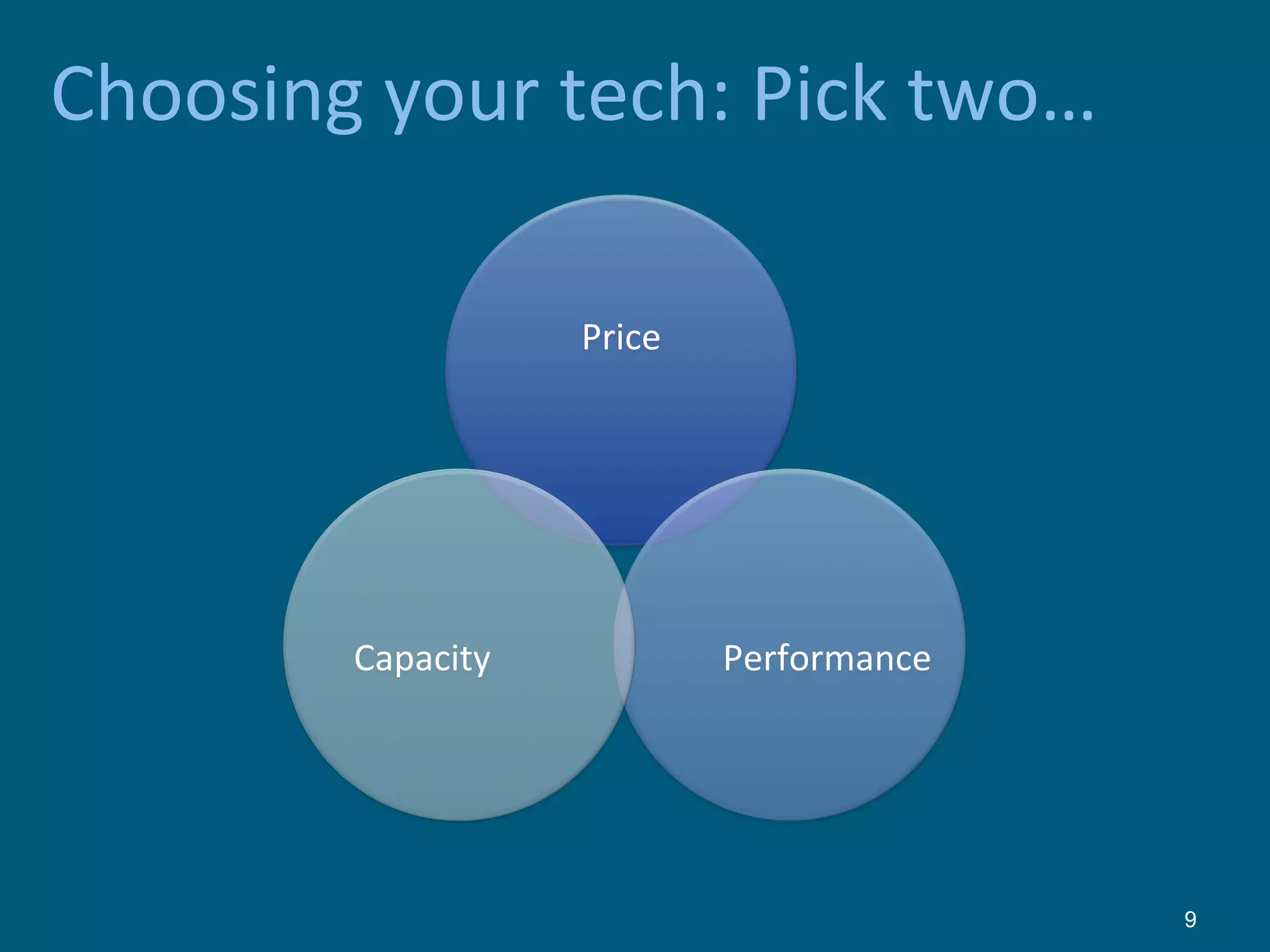 Choosing your tech: Pick two…

Price

Capacity

Performance

9